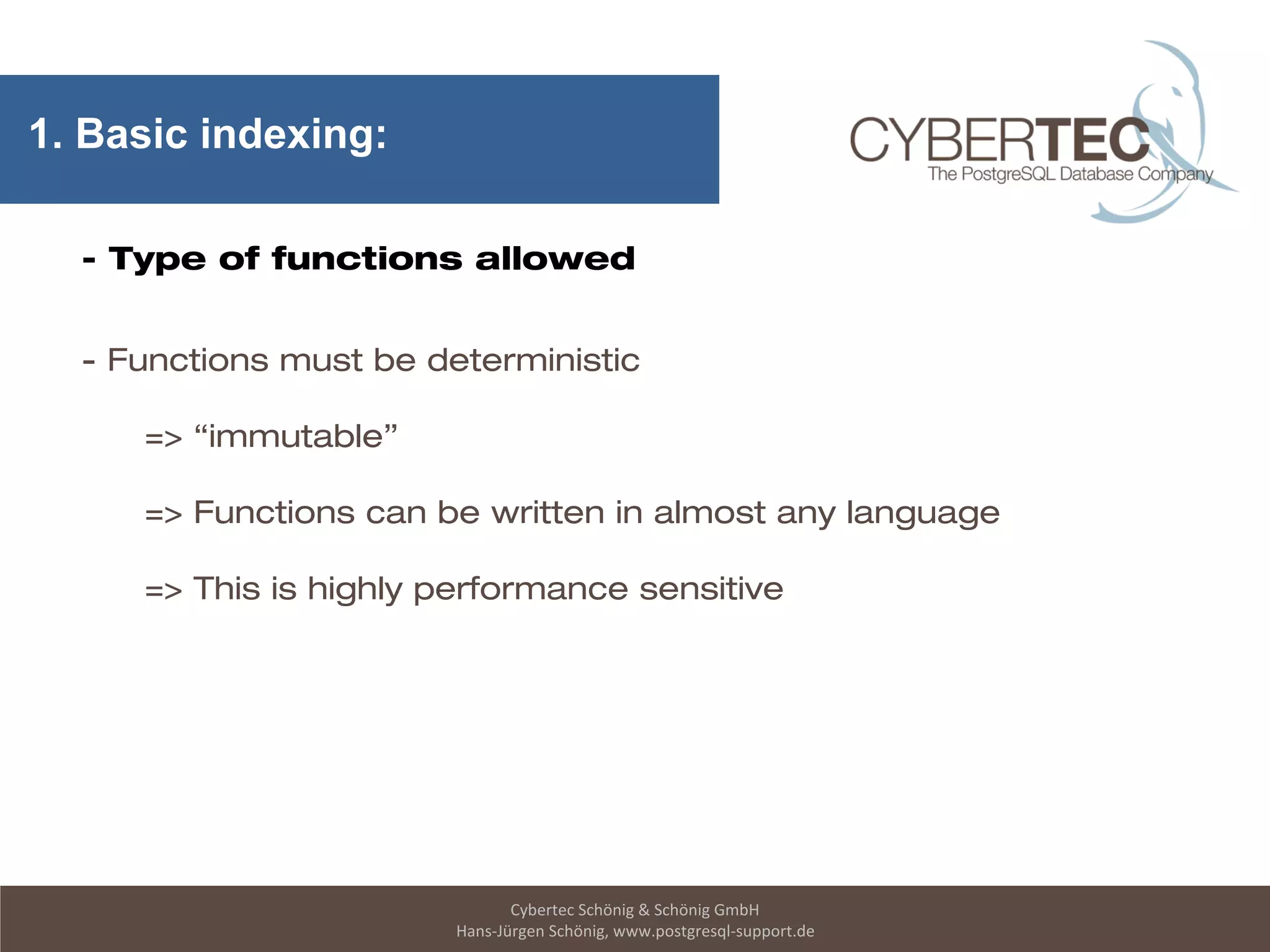 1. Basic indexing:

CYBERTEC
The PostgreSQL Database Company

- Type of functions allowed

- Functions must be deterministic

=> “immutable”

=> Functions can be written in almost any language

=> This is highly performance sensitive

Cybertec Schönig & Schönig GmbH
Hans-Jürgen Schönig, www.postgresql-support.de